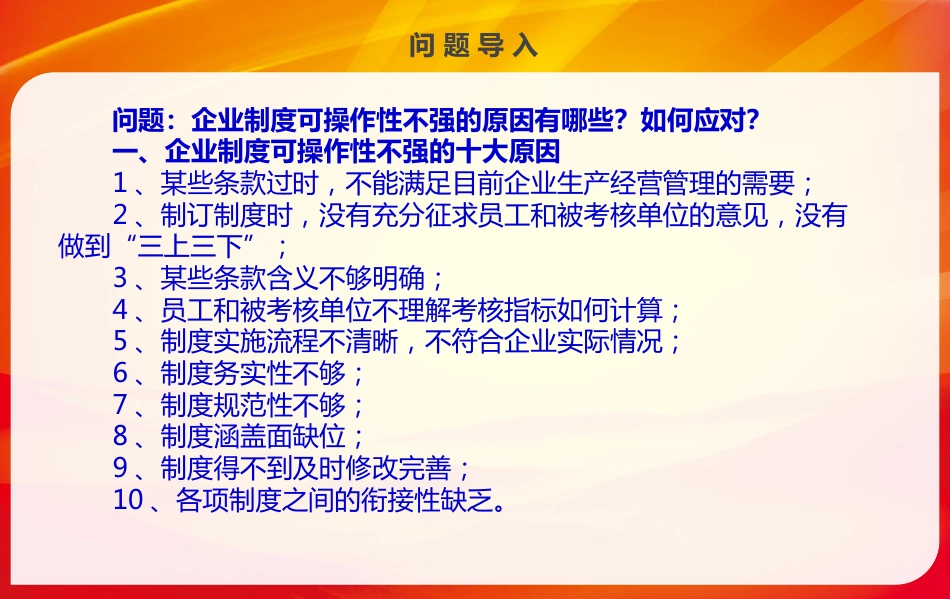 问题导入

问题：企业制度可操作性不强的原因有哪些？如何应对？
一、企业制度可操作性不强的十大原因
1、某些条款过时，不能满足目前企业生产经营管理的需要；
2、制订制度时，没有充分征求员工和被考核单位的意见，没有做到“三上三下”；
3、某些条款含义不够明确；
4、员工和被考核单位不理解考核指标如何计算；
5、制度实施流程不清晰，不符合企业实际情况；
6、制度务实性不够；
7、制度规范性不够；
8、制度涵盖面缺位；
9、制度得不到及时修改完善；
10、各项制度之间的衔接性缺乏。